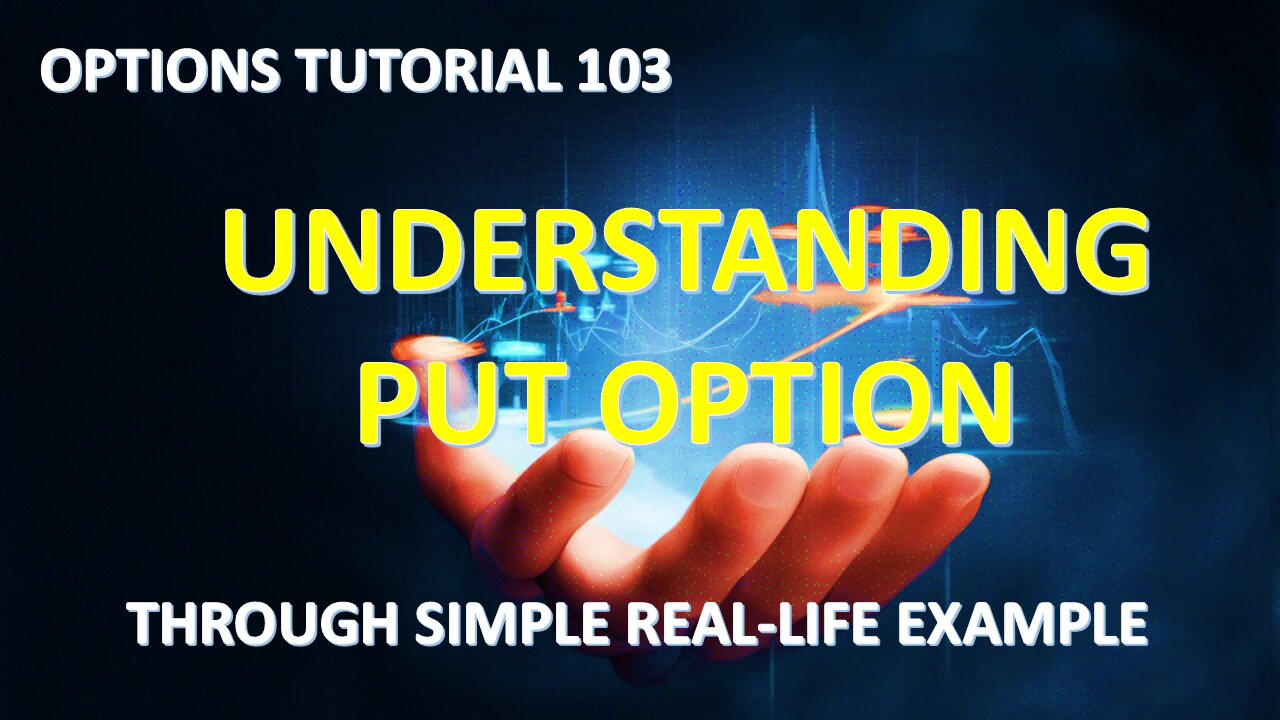 OPTIONS TUTORIAL 103

UNDERSTANDING PUT OPTION

THROUGH SIMPLE REAL-LIFE EXAMPLE